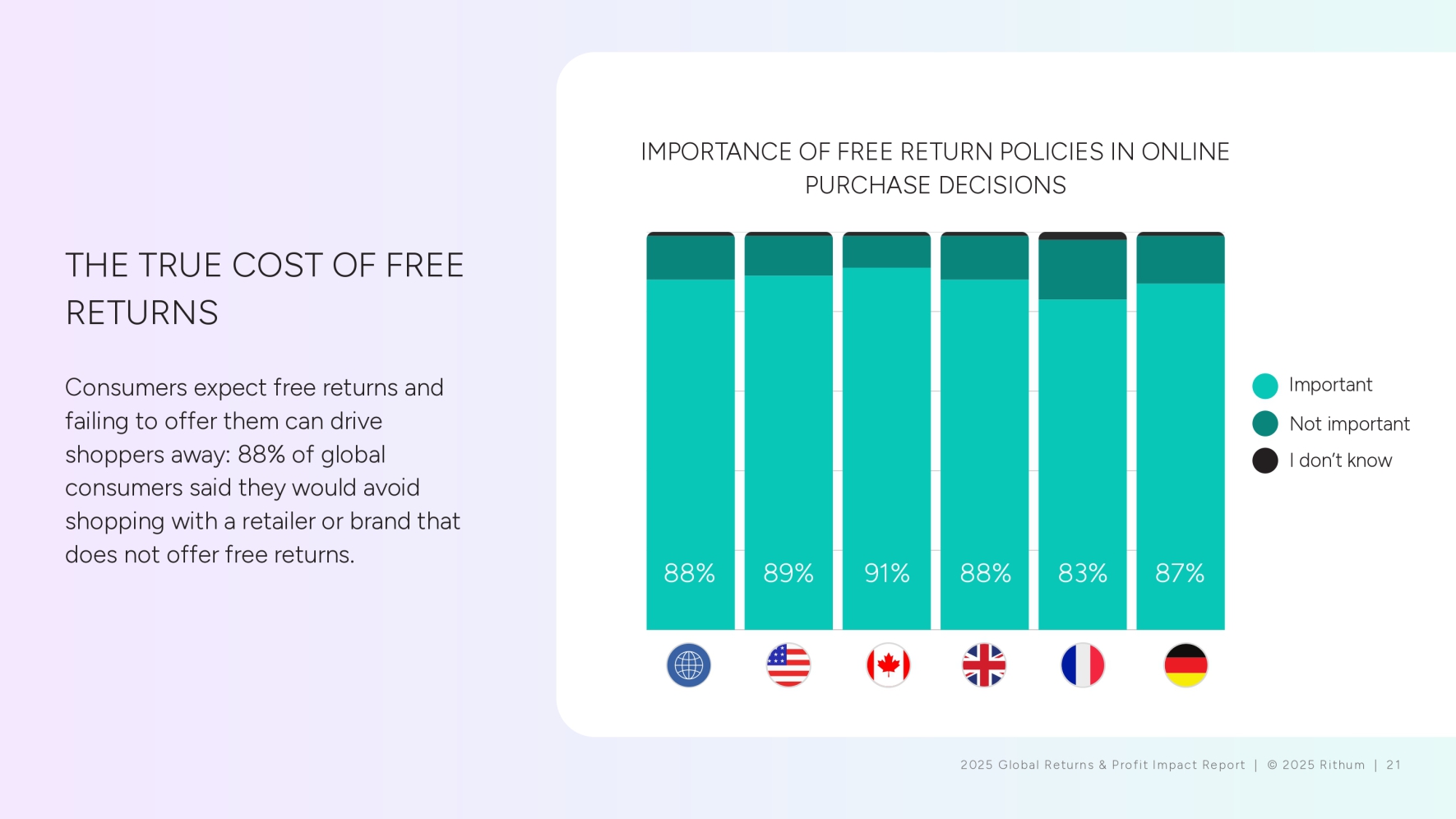 THE TRUE COST OF FREE RETURNS

Consumers expect free returns and failing to offer them can drive shoppers away: 88% of global consumers said they would avoid shopping with a retailer or brand that does not offer free returns.

IMPORTANCE OF FREE RETURN POLICIES IN ONLINE PURCHASE DECISIONS

88%
89%
91%
88%
83%
87%

Important
Not important
I don't know

2025 Global Returns & Profit Impact Report | © 2025 Rithum | 21